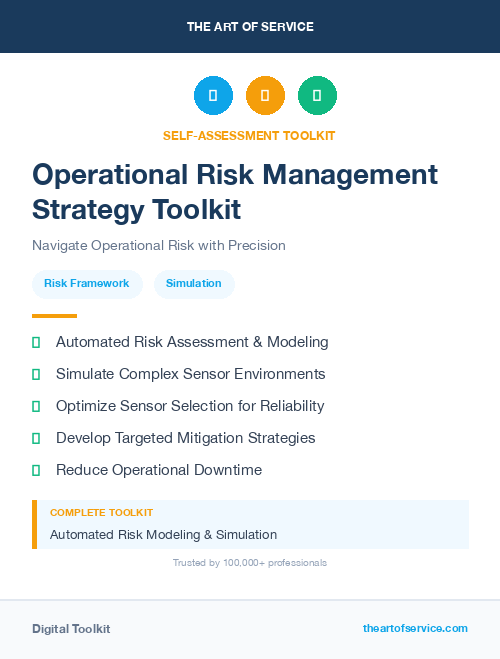 THE ART OF SERVICE

SELF-ASSESSMENT TOOLKIT

Operational Risk Management Strategy Toolkit

Navigate Operational Risk with Precision

Risk Framework

Simulation

Automated Risk Assessment & Modeling

Simulate Complex Sensor Environments

Optimize Sensor Selection for Reliability

Develop Targeted Mitigation Strategies

Reduce Operational Downtime

COMPLETE TOOLKIT

Automated Risk Modeling & Simulation

Trusted by 100,000+ professionals

Digital Toolkit

theartofservice.com